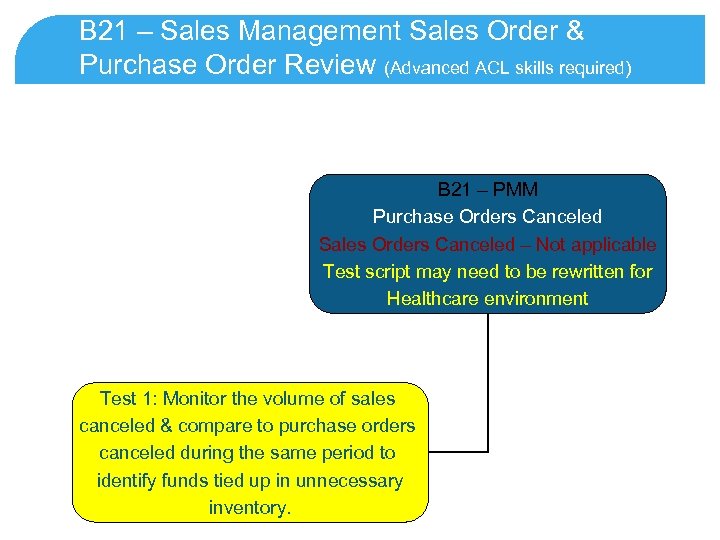 B21 – Sales Management Sales Order & Purchase Order Review (Advanced ACL skills required)

B21 – PMM
Purchase Orders Canceled
Sales Orders Canceled – Not applicable
Test script may need to be rewritten for Healthcare environment

Test 1: Monitor the volume of sales canceled & compare to purchase orders canceled during the same period to identify funds tied up in unnecessary inventory.